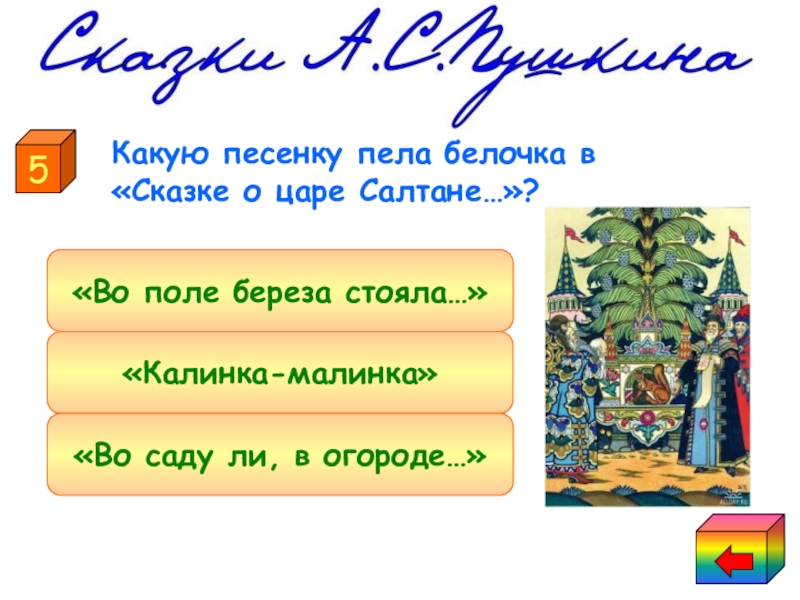 Сказки А.С.Пушкина

5

Какую песенку пела белочка в «Сказке о царе Салтане…»?

«Во поле береза стояла…»

«Калинка-малинка»

«Во саду ли, в огороде…»